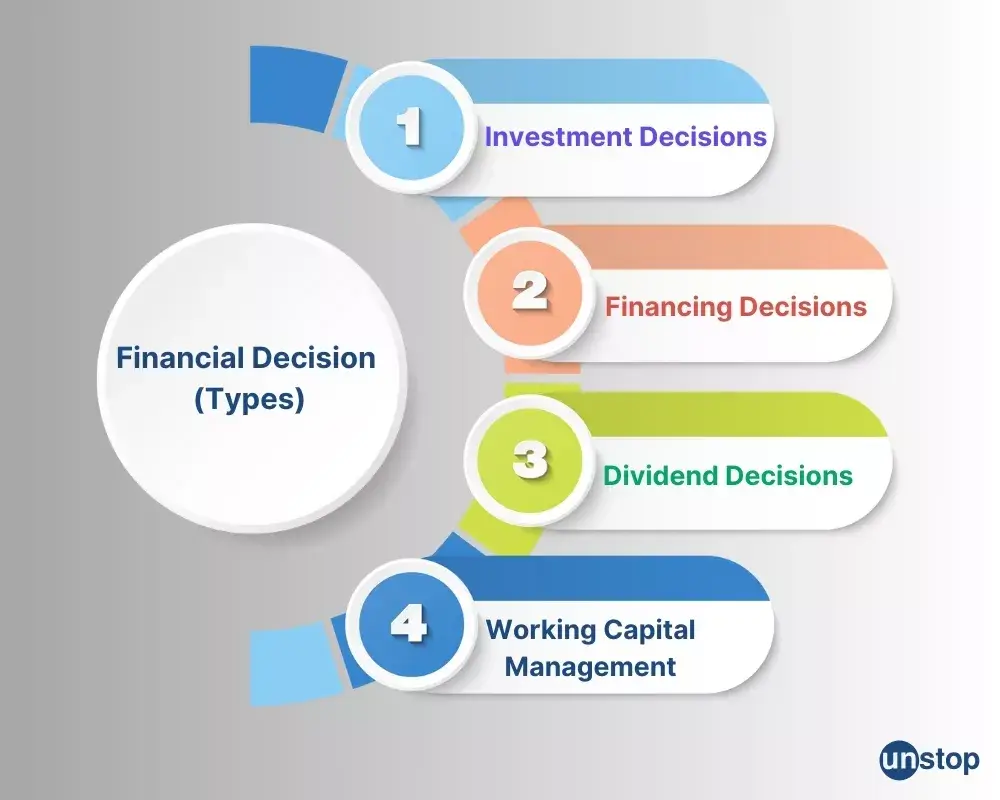 Financial Decision (Types)

1 Investment Decisions

2 Financing Decisions

3 Dividend Decisions

4 Working Capital Management

unstop